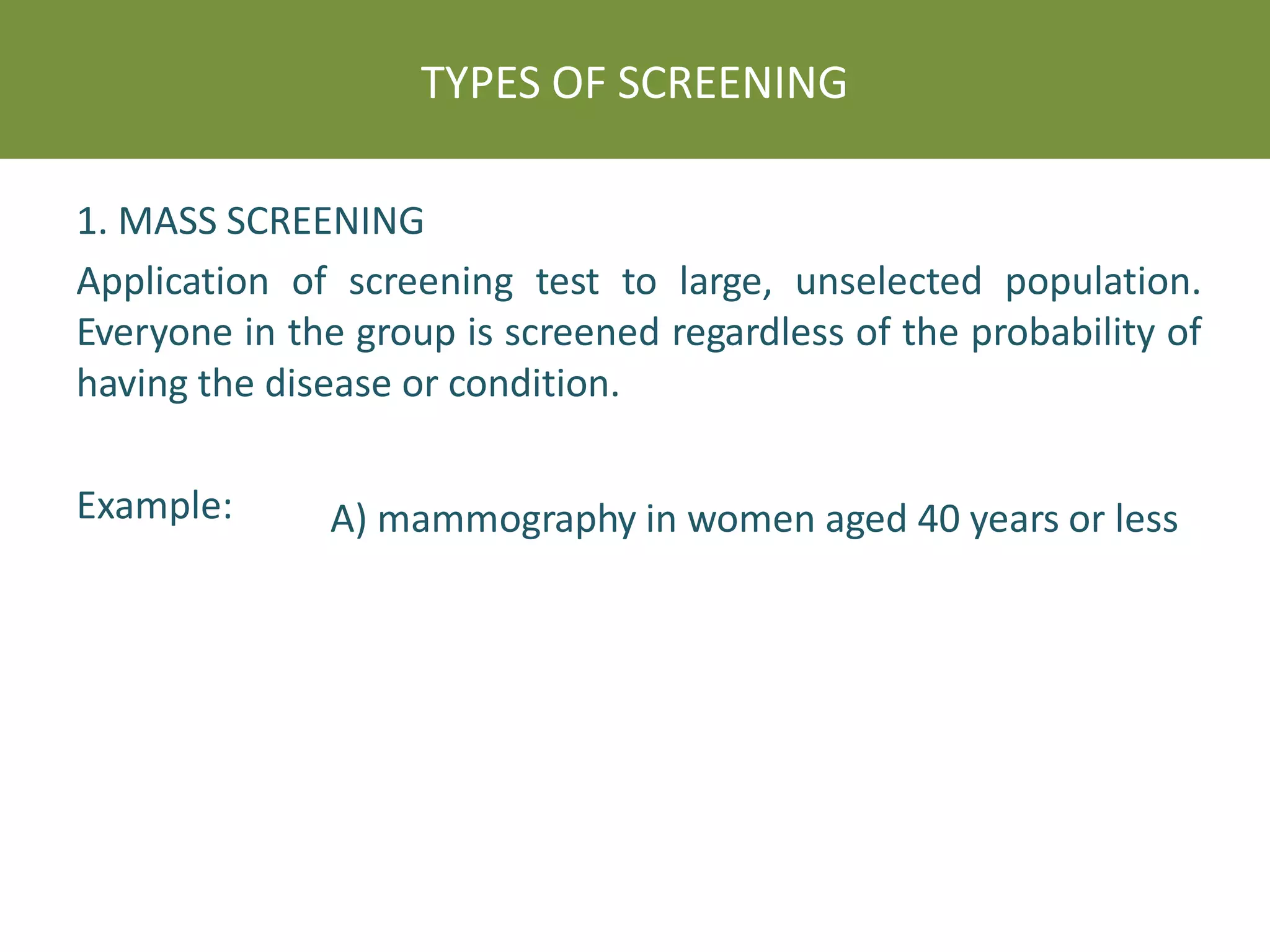 TYPES OF SCREENING

1. MASS SCREENING

Application of screening test to large, unselected population. Everyone in the group is screened regardless of the probability of having the disease or condition.

Example: A) mammography in women aged 40 years or less